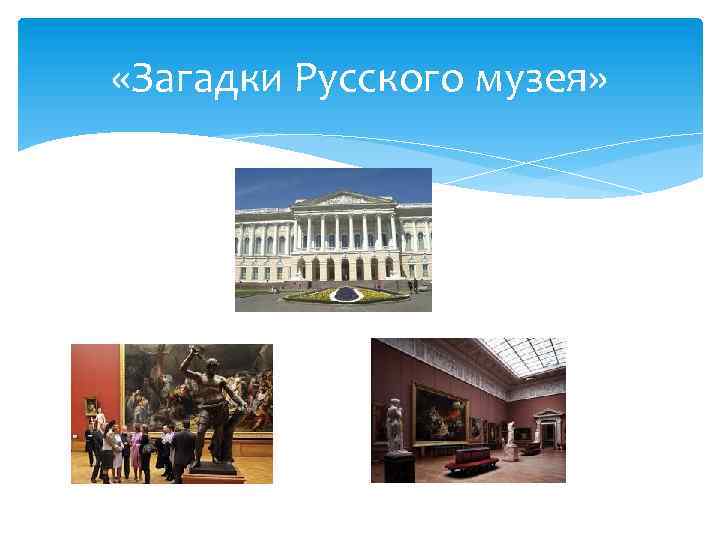 «Загадки Русского музея»